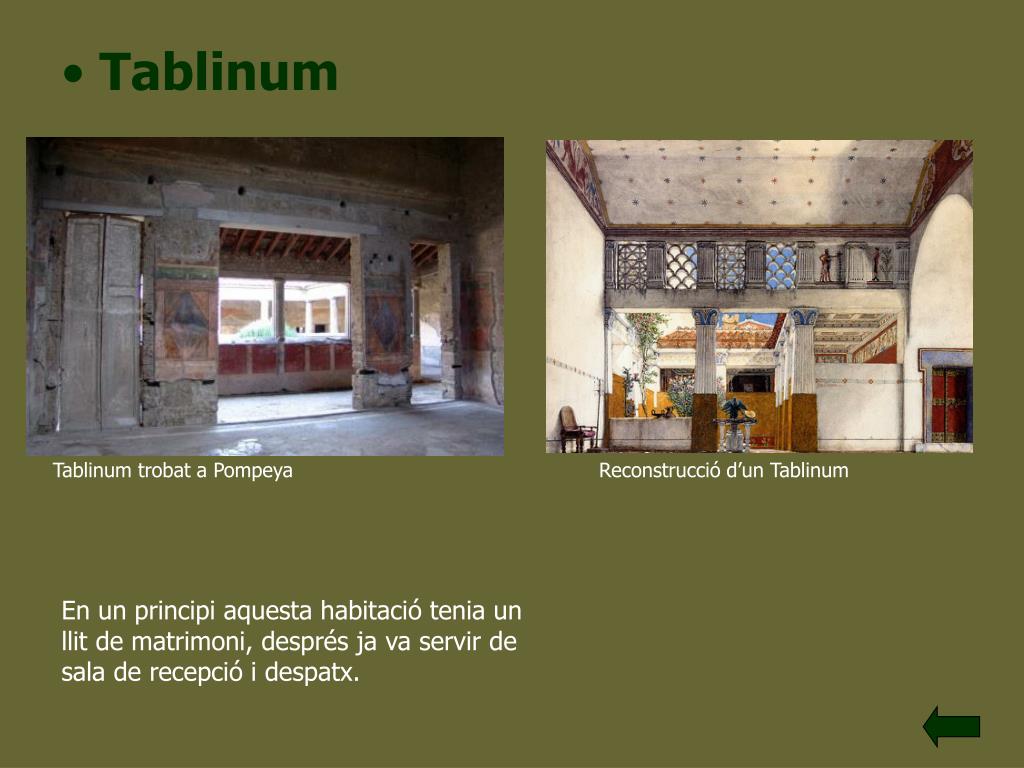 • Tablinum

Tablinum trobat a Pompeya

Reconstrucció d’un Tablinum

En un principi aquesta habitació tenia un llit de matrimoni, després ja va servir de sala de recepció i despatx.